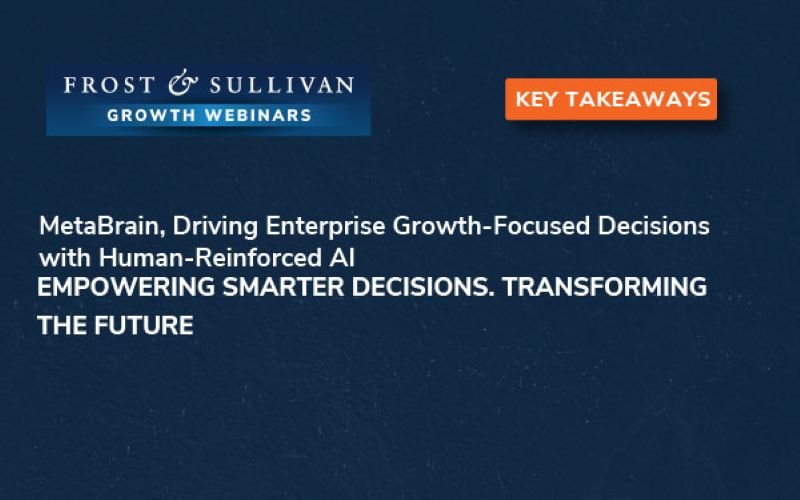 FROST & SULLIVAN
GROWTH WEBINARS

KEY TAKEAWAYS

MetaBrain, Driving Enterprise Growth-Focused Decisions with Human-Reinforced AI

EMPOWERING SMARTER DECISIONS. TRANSFORMING THE FUTURE